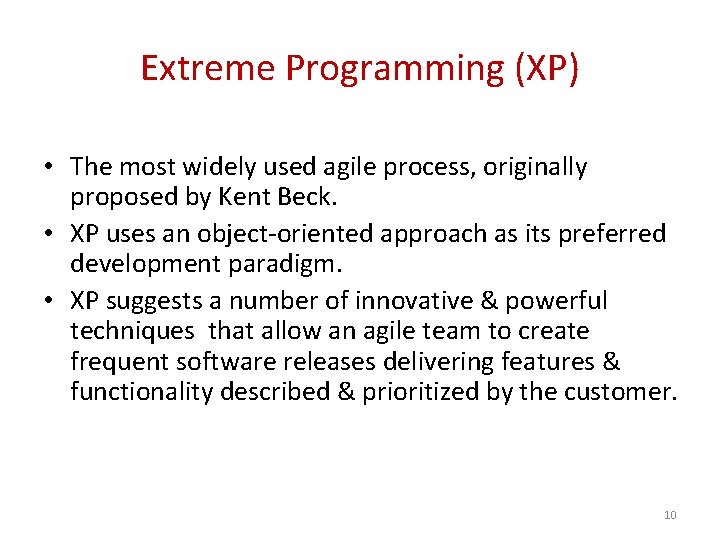 Extreme Programming (XP)

• The most widely used agile process, originally proposed by Kent Beck.

• XP uses an object-oriented approach as its preferred development paradigm.

• XP suggests a number of innovative & powerful techniques that allow an agile team to create frequent software releases delivering features & functionality described & prioritized by the customer.

10